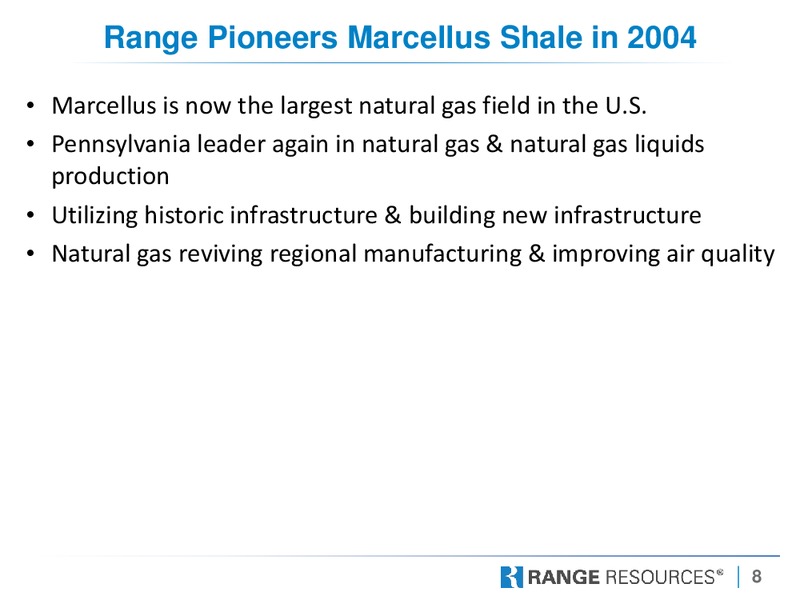 Range Pioneers Marcellus Shale in 2004

• Marcellus is now the largest natural gas field in the U.S.
• Pennsylvania leader again in natural gas & natural gas liquids production
• Utilizing historic infrastructure & building new infrastructure
• Natural gas reviving regional manufacturing & improving air quality

RANGE RESOURCES® | 8